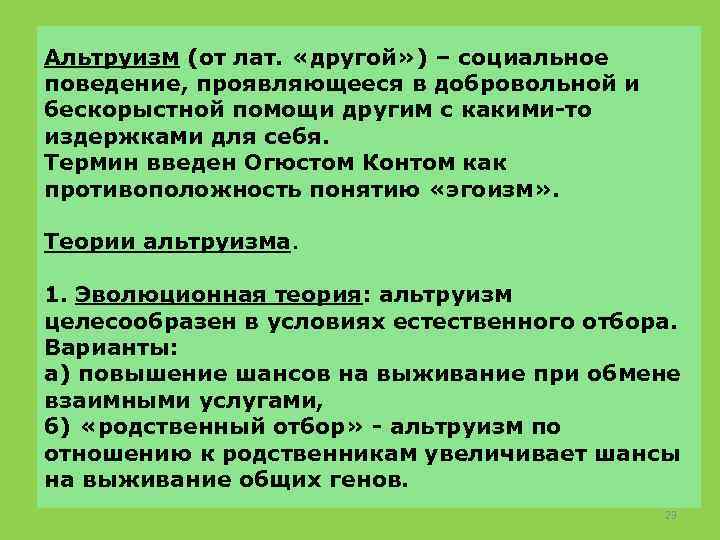 Альтруизм (от лат. «другой») – социальное поведение, проявляющееся в добровольной и бескорыстной помощи другим с какими-то издержками для себя.
Термин введен Огюстом Контом как противоположность понятию «эгоизм».

Теории альтруизма.

1. Эволюционная теория: альтруизм целесообразен в условиях естественного отбора.
Варианты:
а) повышение шансов на выживание при обмене взаимными услугами,
б) «родственный отбор» - альтруизм по отношению к родственникам увеличивает шансы на выживание общих генов.

29